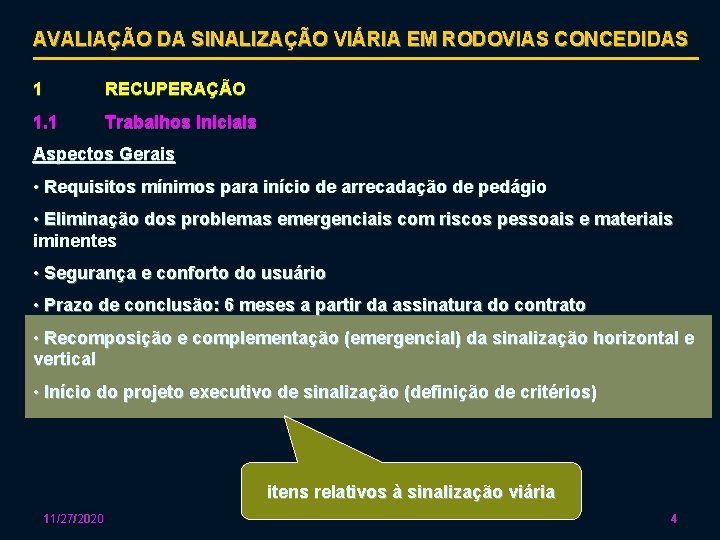 AVALIAÇÃO DA SINALIZAÇÃO VIÁRIA EM RODOVIAS CONCEDIDAS

1 RECUPERAÇÃO

1.1 Trabalhos Iniciais

Aspectos Gerais

• Requisitos mínimos para início de arrecadação de pedágio

• Eliminação dos problemas emergenciais com riscos pessoais e materiais iminentes

• Segurança e conforto do usuário

• Prazo de conclusão: 6 meses a partir da assinatura do contrato

• Recomposição e complementação (emergencial) da sinalização horizontal e vertical

• Início do projeto executivo de sinalização (definição de critérios)

itens relativos à sinalização viária

11/27/2020

4